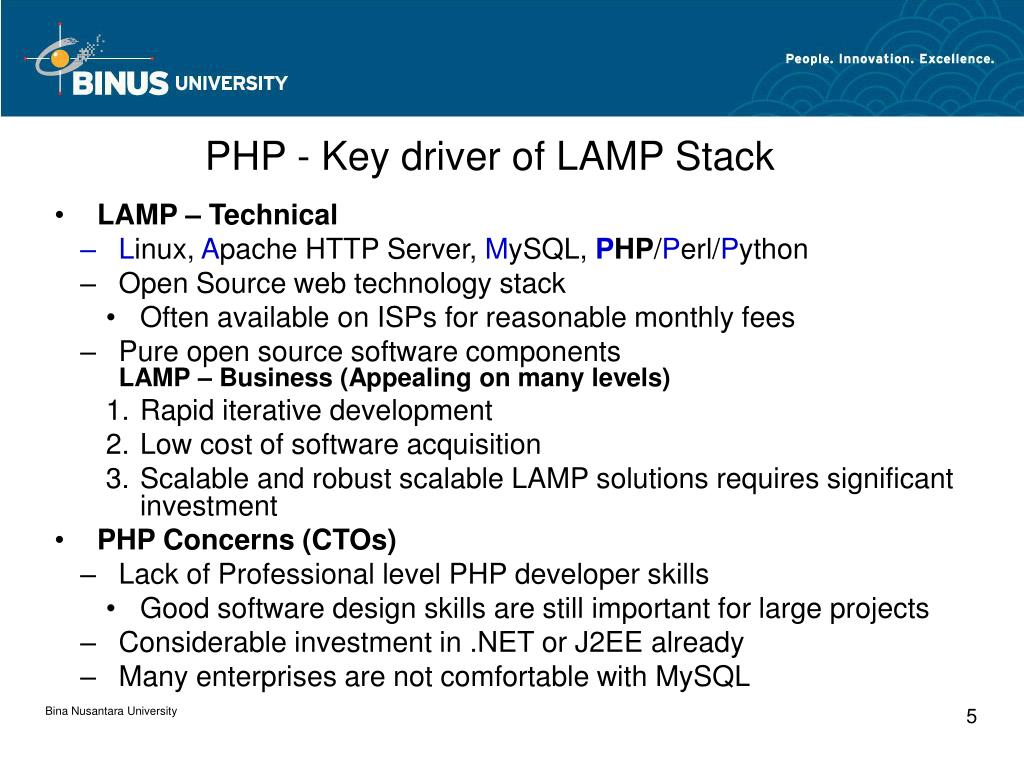 BINUS UNIVERSITY

People. Innovation. Excellence.

PHP - Key driver of LAMP Stack

• LAMP – Technical
– Linux, Apache HTTP Server, MySQL, PHP/Perl/Python
– Open Source web technology stack
• Often available on ISPs for reasonable monthly fees
– Pure open source software components
LAMP – Business (Appealing on many levels)
1. Rapid iterative development
2. Low cost of software acquisition
3. Scalable and robust scalable LAMP solutions requires significant investment
• PHP Concerns (CTOs)
– Lack of Professional level PHP developer skills
• Good software design skills are still important for large projects
– Considerable investment in .NET or J2EE already
– Many enterprises are not comfortable with MySQL

Bina Nusantara University

5